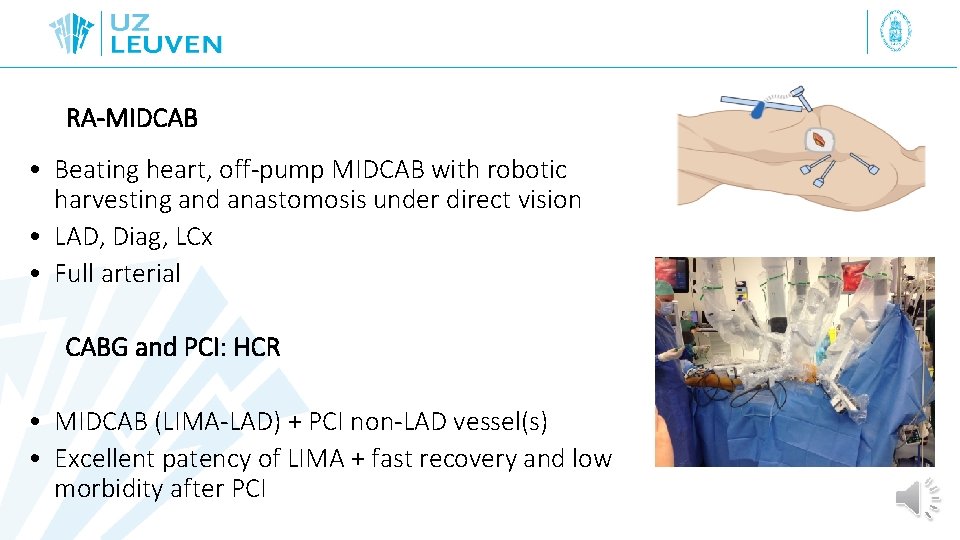 UZ LEUVEN

RA-MIDCAB

• Beating heart, off-pump MIDCAB with robotic harvesting and anastomosis under direct vision
• LAD, Diag, LCx
• Full arterial

CABG and PCI: HCR

• MIDCAB (LIMA-LAD) + PCI non-LAD vessel(s)
• Excellent patency of LIMA + fast recovery and low morbidity after PCI